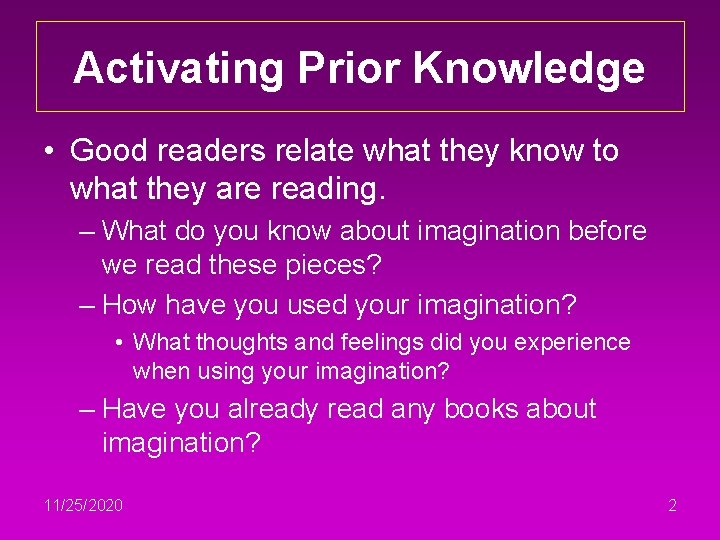 Activating Prior Knowledge

• Good readers relate what they know to what they are reading.

– What do you know about imagination before we read these pieces?

– How have you used your imagination?

• What thoughts and feelings did you experience when using your imagination?

– Have you already read any books about imagination?

11/25/2020

2